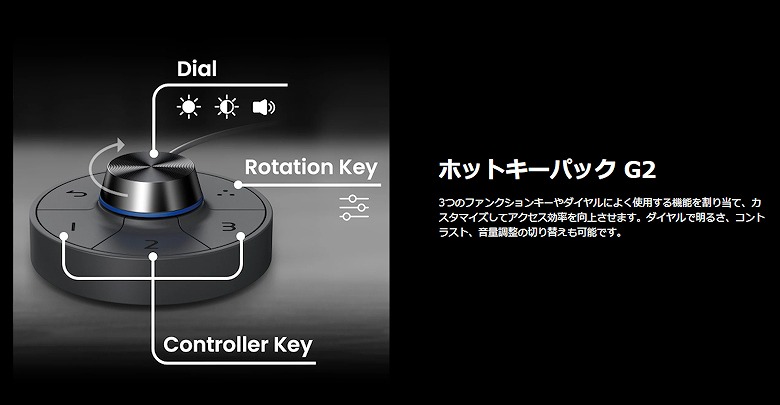 Dial

Rotation Key

1

2

3

Controller Key

ホットキーパック G2

3つのファンクションキーやダイヤルによく使用する機能を割り当て、カスタマイズしてアクセス効率を向上させます。ダイヤルで明るさ、コントラスト、音量調整の切り替えも可能です。